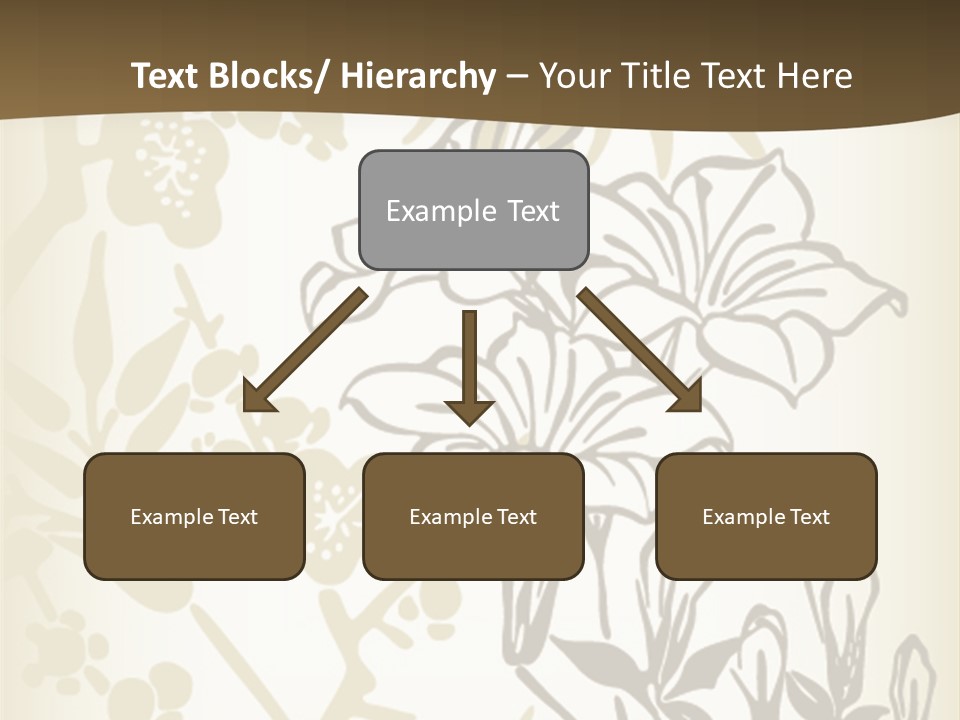 Text Blocks/ Hierarchy – Your Title Text Here

Example Text

Example Text

Example Text

Example Text